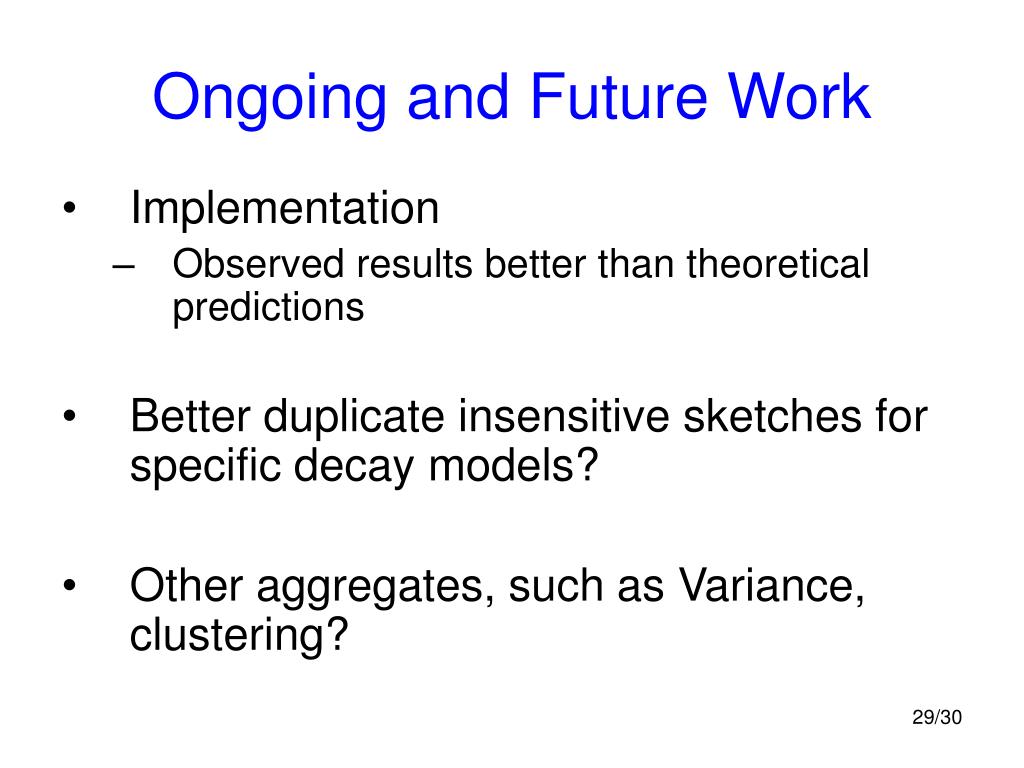 Ongoing and Future Work

• Implementation
– Observed results better than theoretical predictions

• Better duplicate insensitive sketches for specific decay models?

• Other aggregates, such as Variance, clustering?

29/30